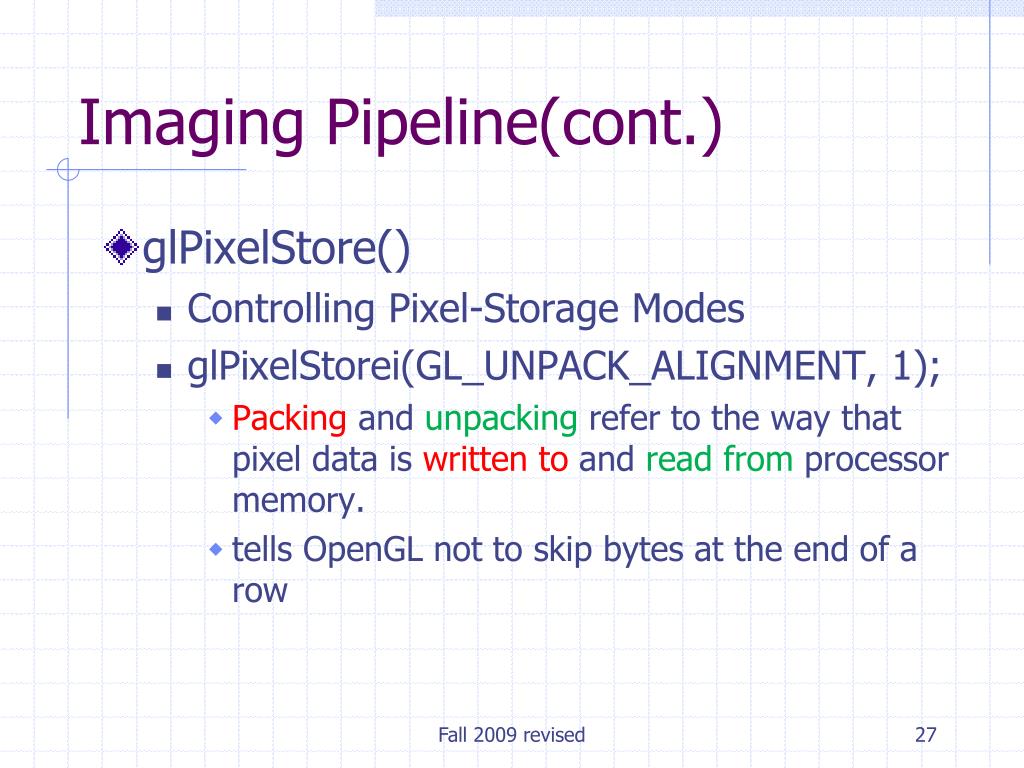 Imaging Pipeline(cont.)

glPixelStore()

Controlling Pixel-Storage Modes

glPixelStorei(GL_UNPACK_ALIGNMENT, 1);

Packing and unpacking refer to the way that pixel data is written to and read from processor memory.

tells OpenGL not to skip bytes at the end of a row

Fall 2009 revised

27